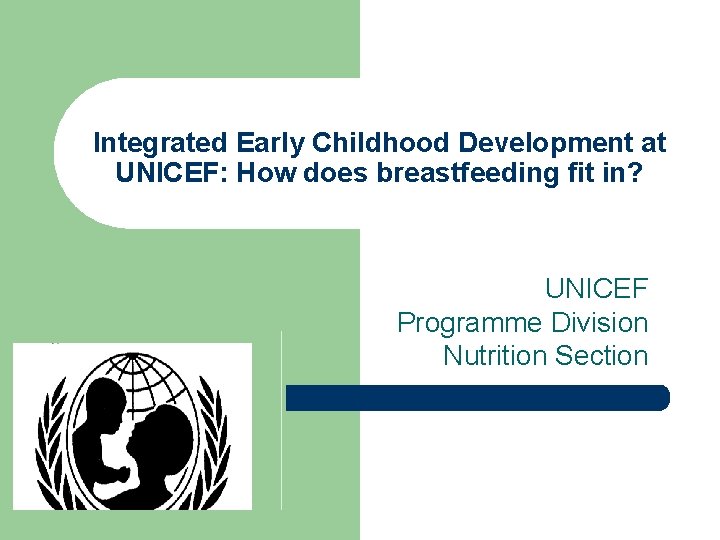 Integrated Early Childhood Development at UNICEF: How does breastfeeding fit in?

UNICEF
Programme Division
Nutrition Section